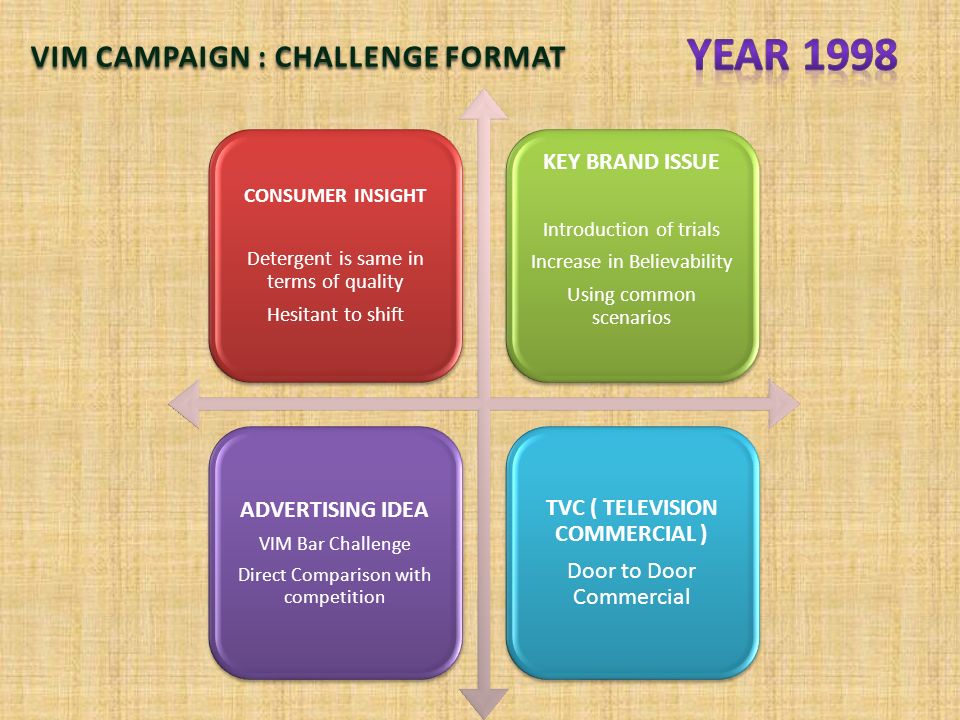 VIM CAMPAIGN : CHALLENGE FORMAT

YEAR 1998

CONSUMER INSIGHT

Detergent is same in terms of quality

Hesitant to shift

KEY BRAND ISSUE

Introduction of trials

Increase in Believability

Using common scenarios

ADVERTISING IDEA

VIM Bar Challenge

Direct Comparison with competition

TVC ( TELEVISION COMMERCIAL )

Door to Door Commercial